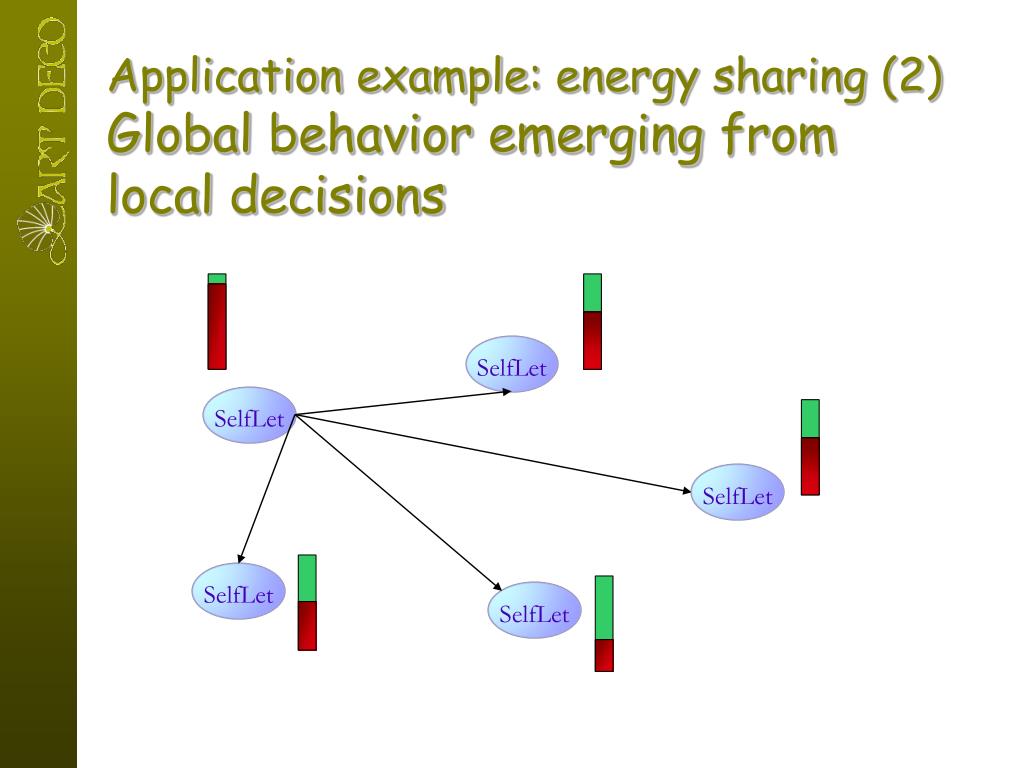 ART DECO

Application example: energy sharing (2)
Global behavior emerging from local decisions

SelfLet

SelfLet

SelfLet

SelfLet

SelfLet